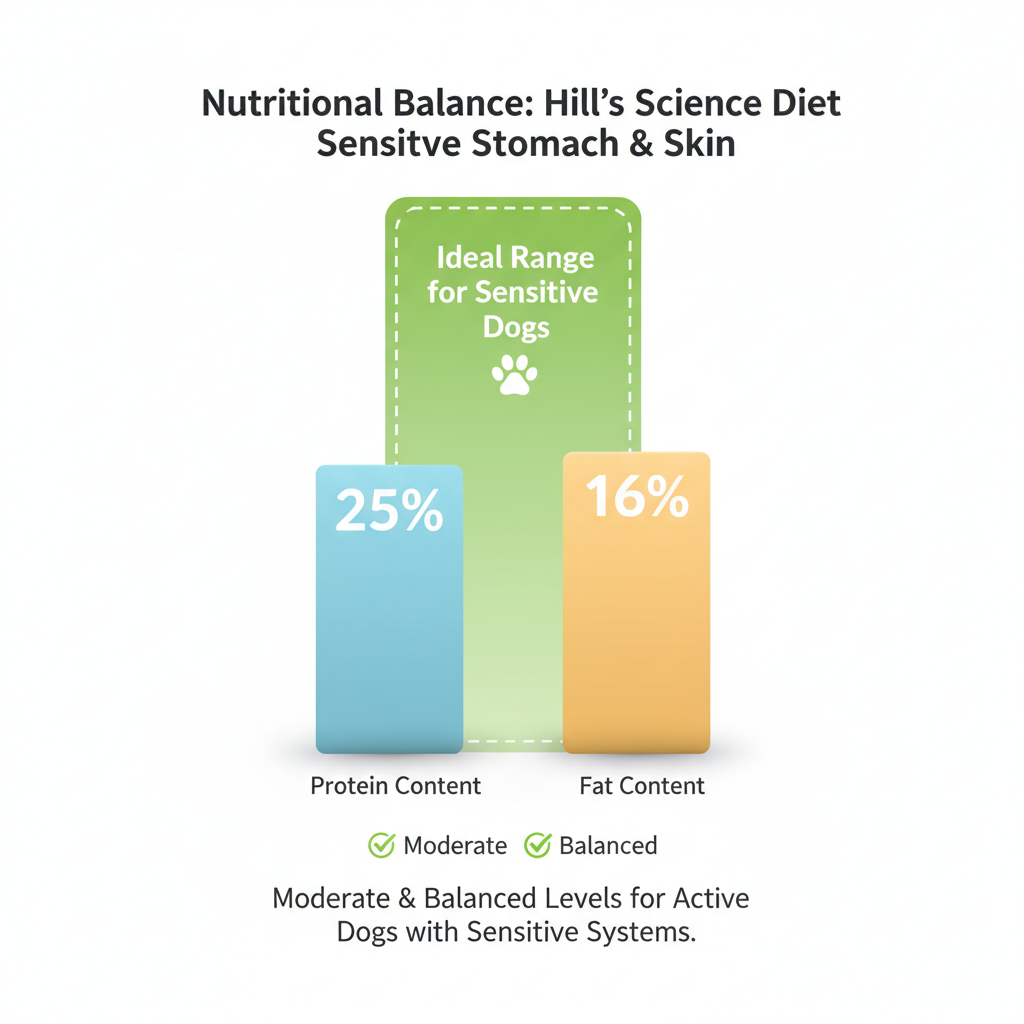 Nutritional Balance: Hill's Science Diet Sensitve Stomach & Skin

Ideal Range for Sensitive Dogs

25%

16%

Protein Content

Fat Content

Moderate Balanced

Moderate & Balanced Levels for Active Dogs with Sensitive Systems.